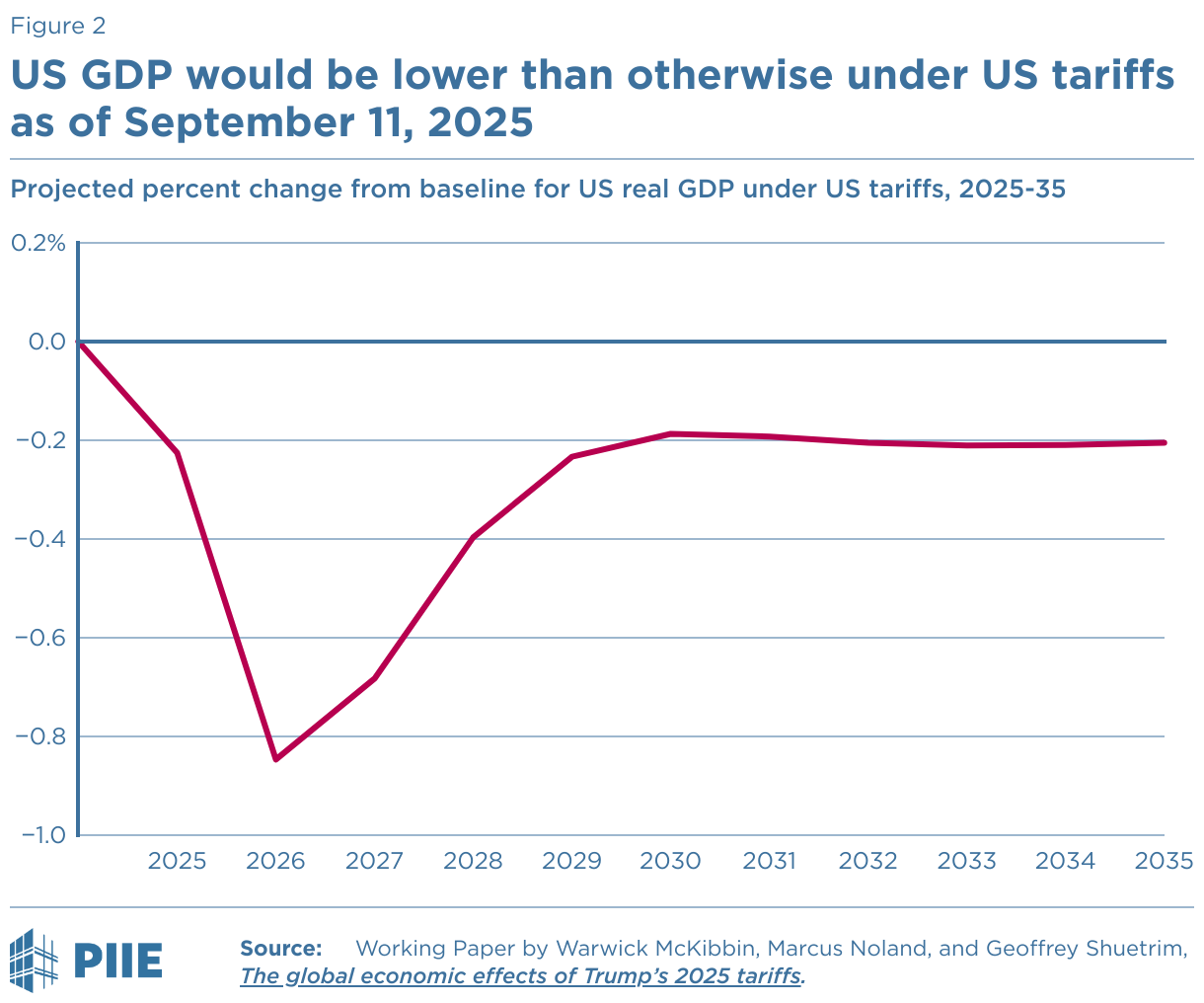 Figure 2

US GDP would be lower than otherwise under US tariffs as of September 11, 2025

Projected percent change from baseline for US real GDP under US tariffs, 2025-35

0.2%
0.0
–0.2
–0.4
–0.6
–0.8
–1.0

2025 2026 2027 2028 2029 2030 2031 2032 2033 2034 2035

PIIE

Source: Working Paper by Warwick McKibbin, Marcus Noland, and Geoffrey Shuetrim, The global economic effects of Trump's 2025 tariffs.